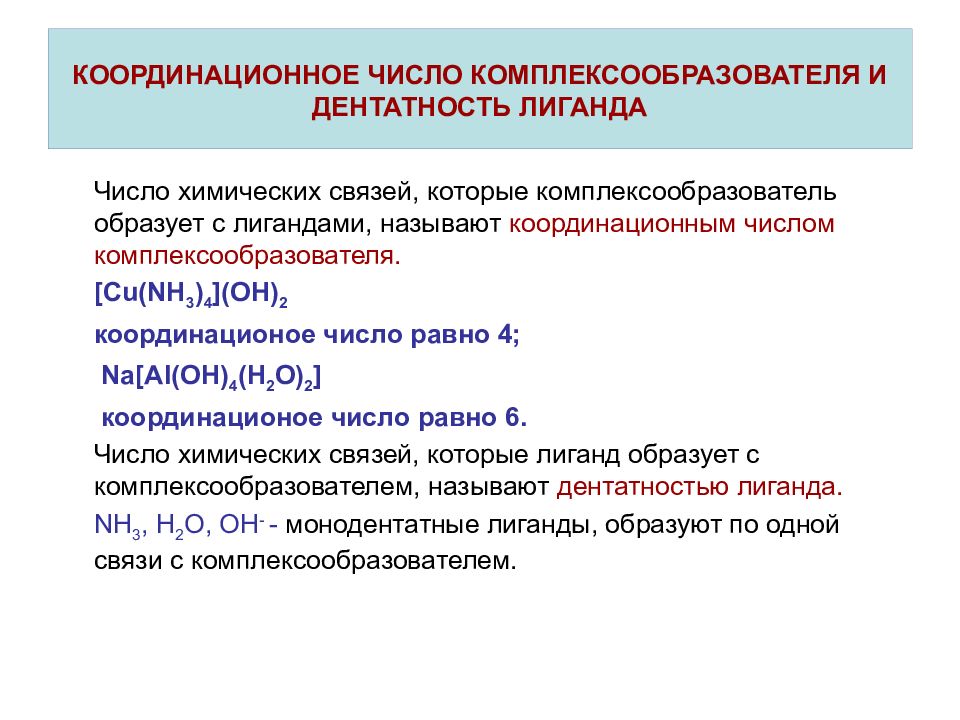 КООРДИНАЦИОННОЕ ЧИСЛО КОМПЛЕКСООБРАЗОВАТЕЛЯ И ДЕНТАТНОСТЬ ЛИГАНДА

Число химических связей, которые комплексообразователь образует с лигандами, называют координационным числом комплексообразователя.

$[Cu(NH_3)_4](OH)_2$

координационое число равно 4;

$Na[Al(OH)_4(H_2O)_2]$

координационое число равно 6.

Число химических связей, которые лиганд образует с комплексообразователем, называют дентатностью лиганда.

$NH_3$, $H_2O$, $OH^-$ - монодентатные лиганды, образуют по одной связи с комплексообразователем.